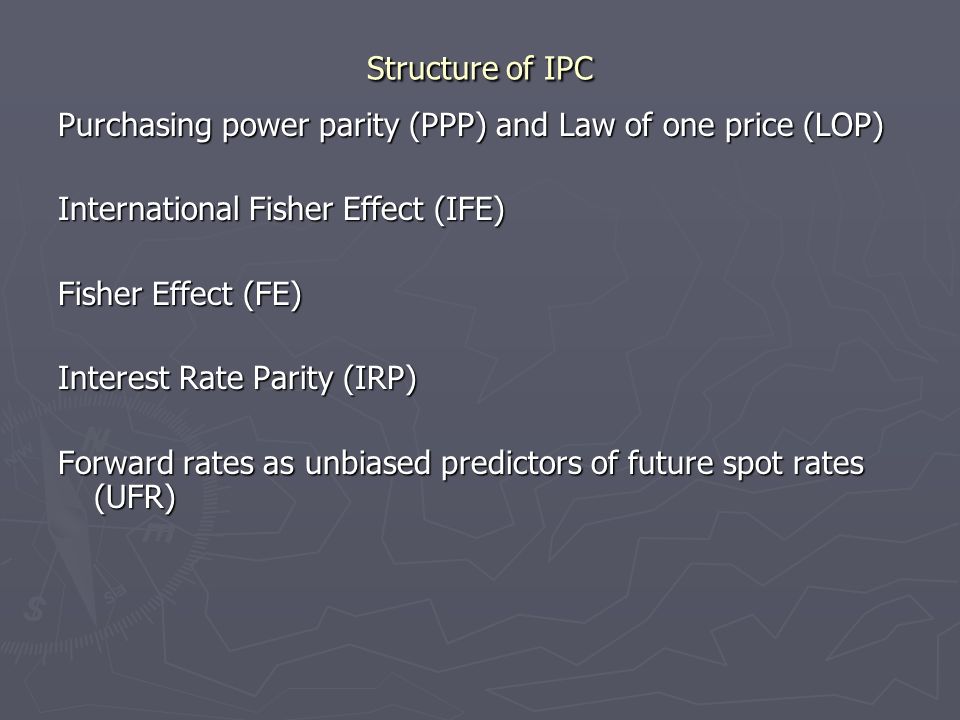 Structure of IPC

Purchasing power parity (PPP) and Law of one price (LOP)

International Fisher Effect (IFE)

Fisher Effect (FE)

Interest Rate Parity (IRP)

Forward rates as unbiased predictors of future spot rates (UFR)